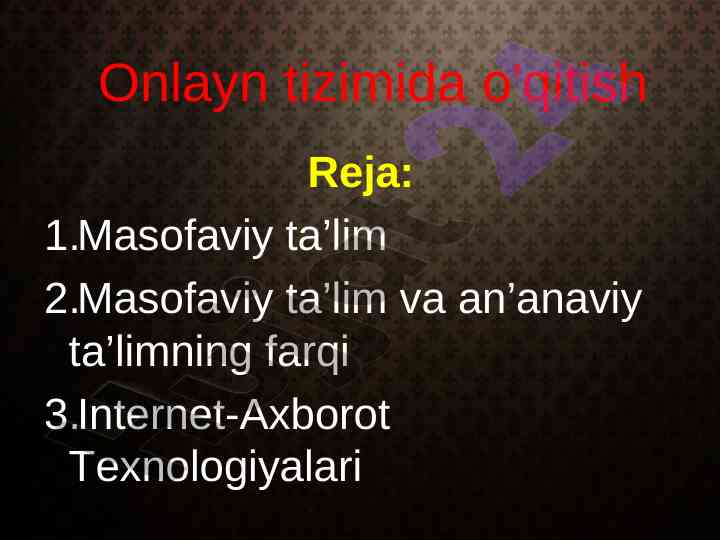 Onlayn tizimida o'qitish

Reja:

1.Masofaviy ta’lim

2.Masofaviy ta’lim va an’anaviy ta’limning farqi

3.Internet-Axborot Texnologiyalari